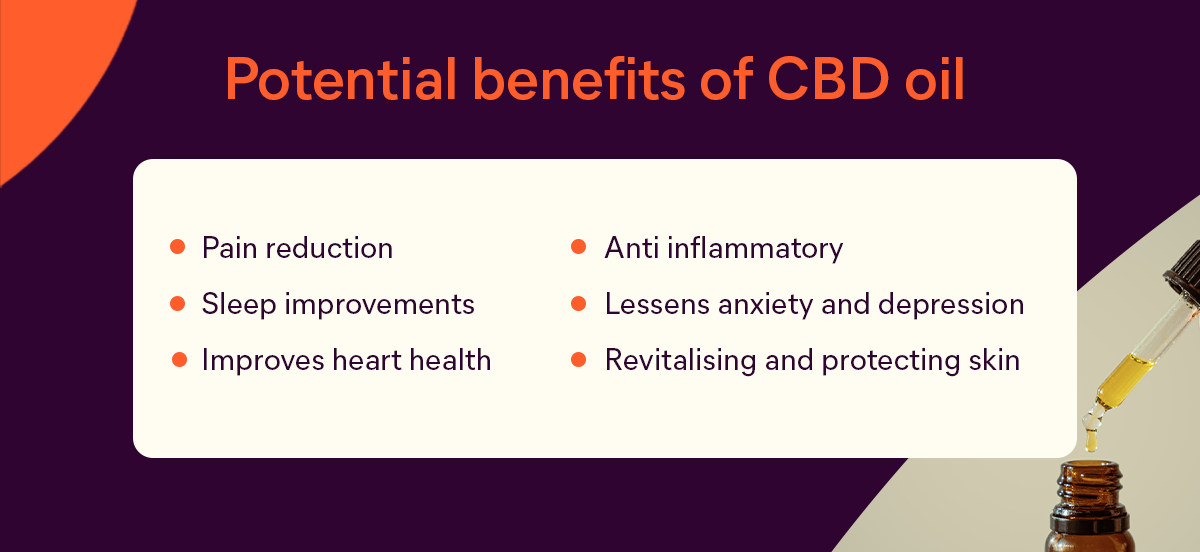 Potential benefits of CBD oil

- Pain reduction
- Sleep improvements
- Improves heart health

- Anti inflammatory
- Lessens anxiety and depression
- Revitalising and protecting skin